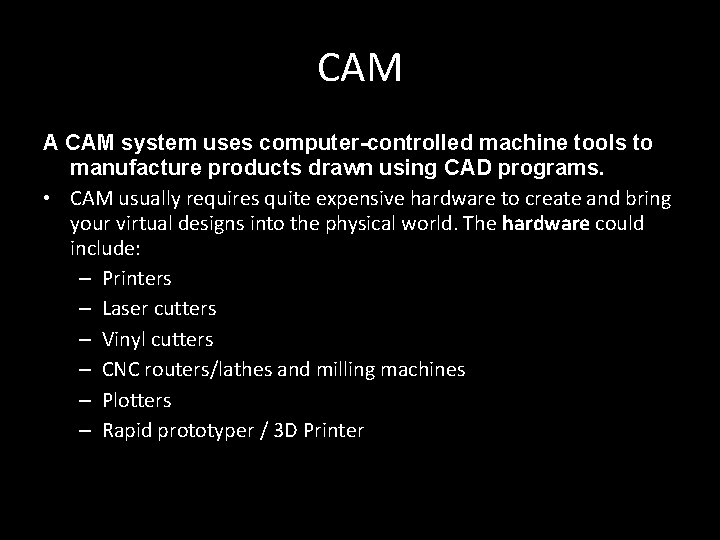 CAM

A CAM system uses computer-controlled machine tools to manufacture products drawn using CAD programs.

• CAM usually requires quite expensive hardware to create and bring your virtual designs into the physical world. The hardware could include:
– Printers
– Laser cutters
– Vinyl cutters
– CNC routers/lathes and milling machines
– Plotters
– Rapid prototyper / 3D Printer